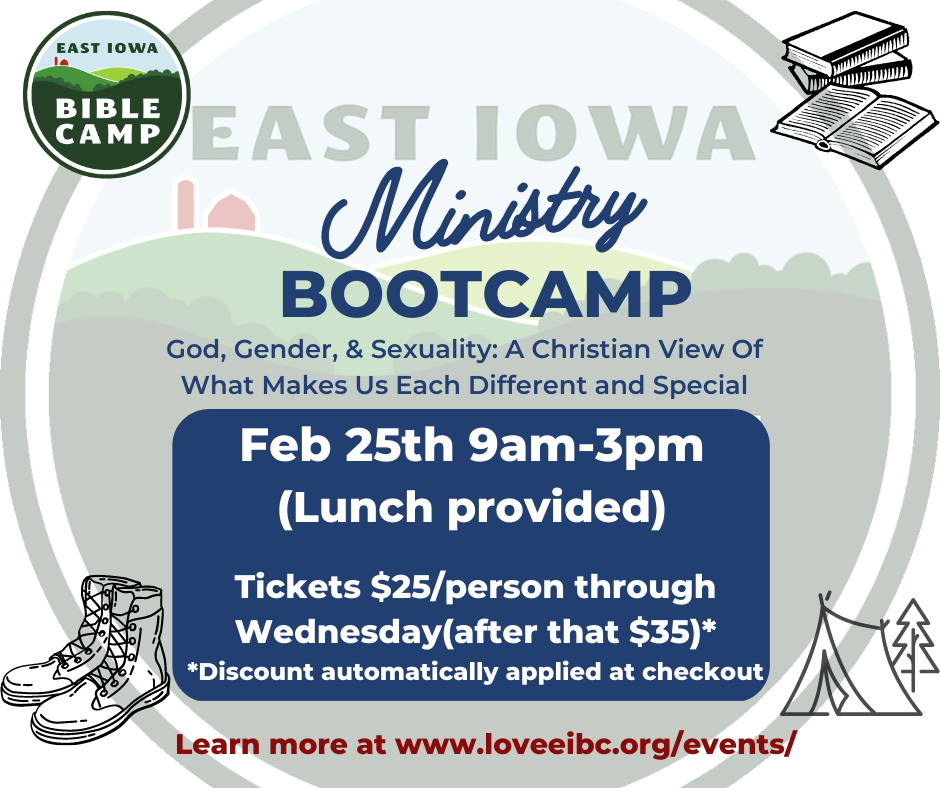 EAST IOWA
BIBLE CAMP

EAST IOWA

Ministry
BOOTCAMP

God, Gender, & Sexuality: A Christian View Of What Makes Us Each Different and Special

Feb 25th 9am-3pm
(Lunch provided)

Tickets $25/person through Wednesday(after that $35)*
*Discount automatically applied at checkout

Learn more at www.loveeibc.org/events/